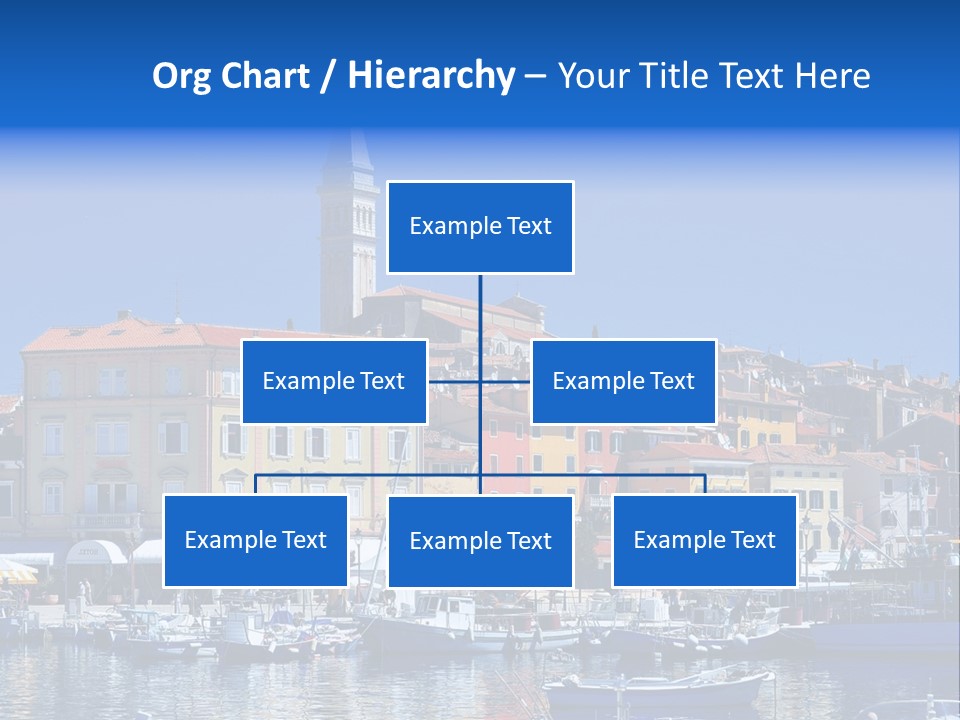 Org Chart / Hierarchy – Your Title Text Here

Example Text

Example Text

Example Text

Example Text

Example Text

Example Text